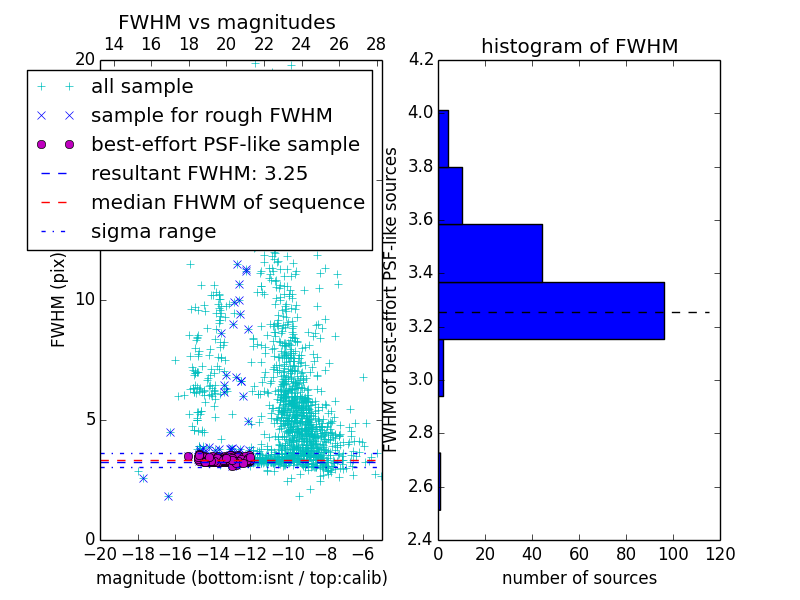 FWHM vs magnitudes

14 16 18 20 22 24 26 28

20

all sample
sample for rough FWHM
best-effort PSF-like sample
resultant FWHM: 3.25
median FHWM of sequence
sigma range

FWHM (pix)

10

5

0

−20 −18 −16 −14 −12 −10 −8 −6

magnitude (bottom:isnt / top:calib)

histogram of FWHM

4.2
4.0
3.8
3.6
3.4
3.2
3.0
2.8
2.6
2.4

FWHM of best-effort PSF-like sources

0 20 40 60 80 100 120

number of sources